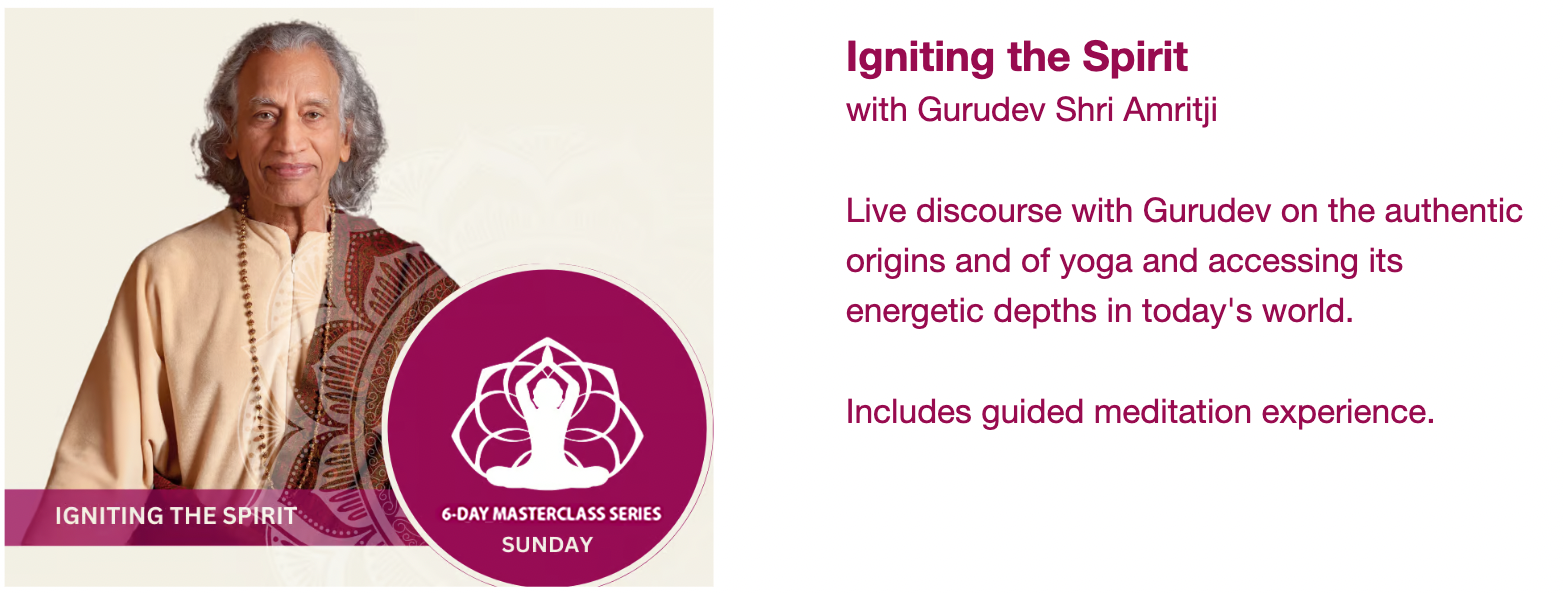 IGNITING THE SPIRIT

6-DAY MASTERCLASS SERIES
SUNDAY

Igniting the Spirit
with Gurudev Shri Amritji

Live discourse with Gurudev on the authentic origins and of yoga and accessing its energetic depths in today's world.

Includes guided meditation experience.